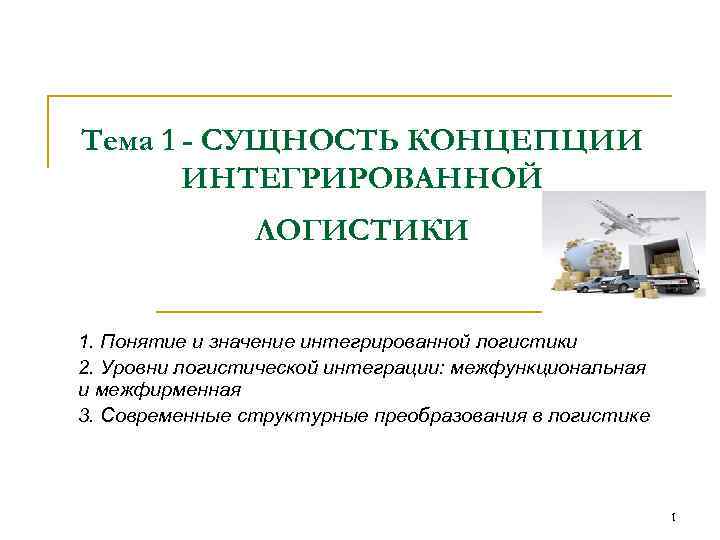 Тема 1 - СУЩНОСТЬ КОНЦЕПЦИИ ИНТЕГРИРОВАННОЙ ЛОГИСТИКИ

1. Понятие и значение интегрированной логистики

2. Уровни логистической интеграции: межфункциональная и межфирменная

3. Современные структурные преобразования в логистике

1